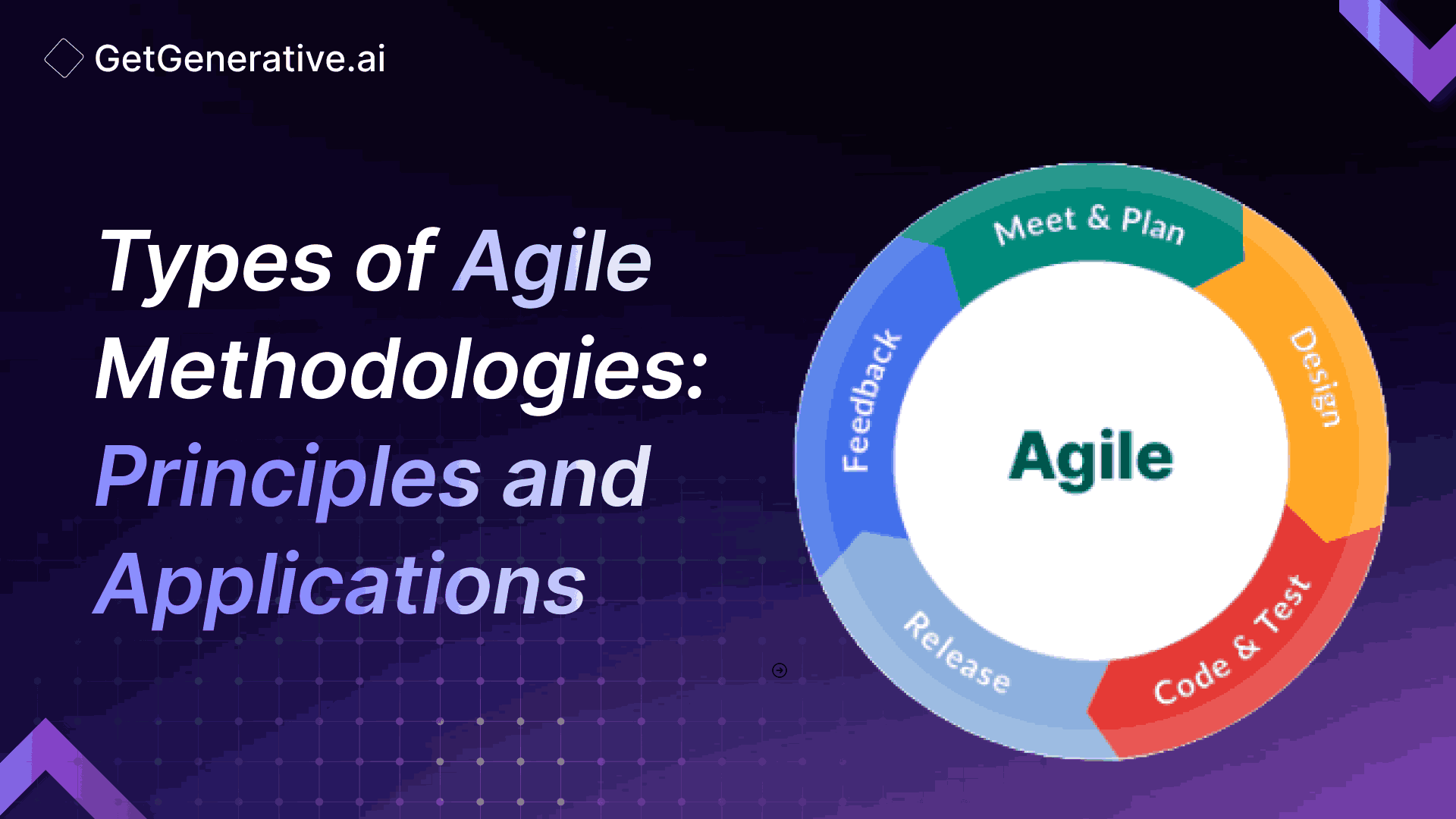 GetGenerative.ai

Types of Agile Methodologies: Principles and Applications

Meet & Plan
Design
Code & Test
Release
Feedback
Agile